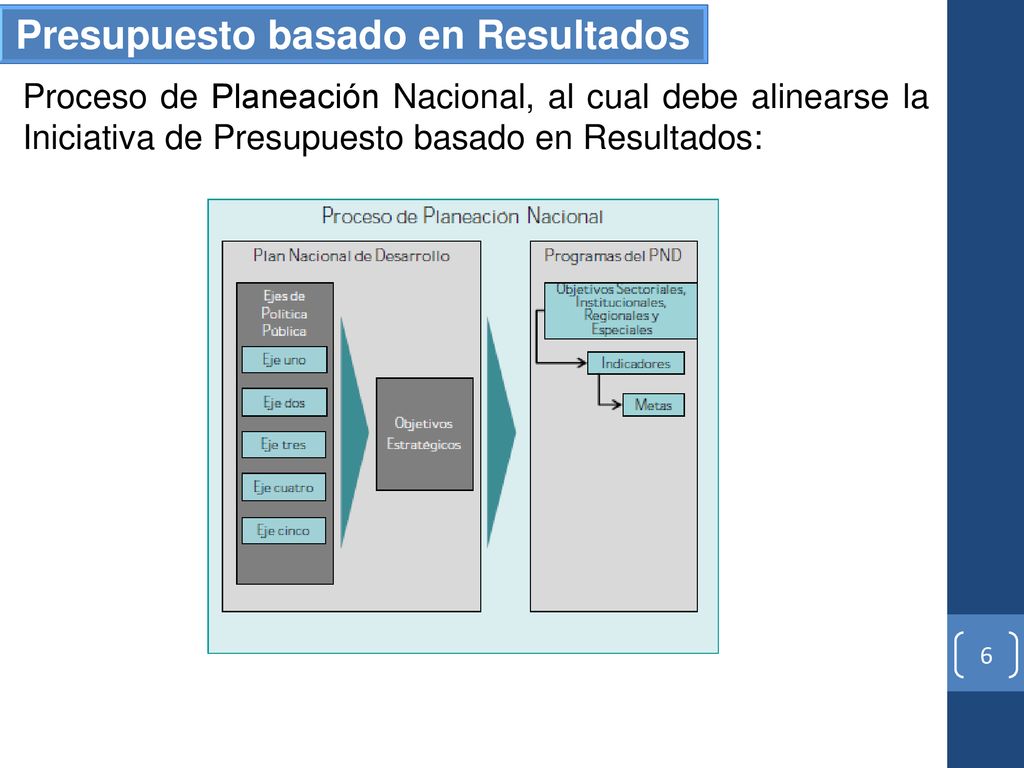 Presupuesto basado en Resultados

Proceso de Planeación Nacional, al cual debe alinearse la Iniciativa de Presupuesto basado en Resultados:

Proceso de Planeación Nacional

Plan Nacional de Desarrollo

Ejes de Política Pública

Eje uno

Eje dos

Eje tres

Eje cuatro

Eje cinco

Objetivos Estratégicos

Programas del PND

Objetivos Sectoriales, Institucionales, Regionales y Especiales

Indicadores

Metas

6